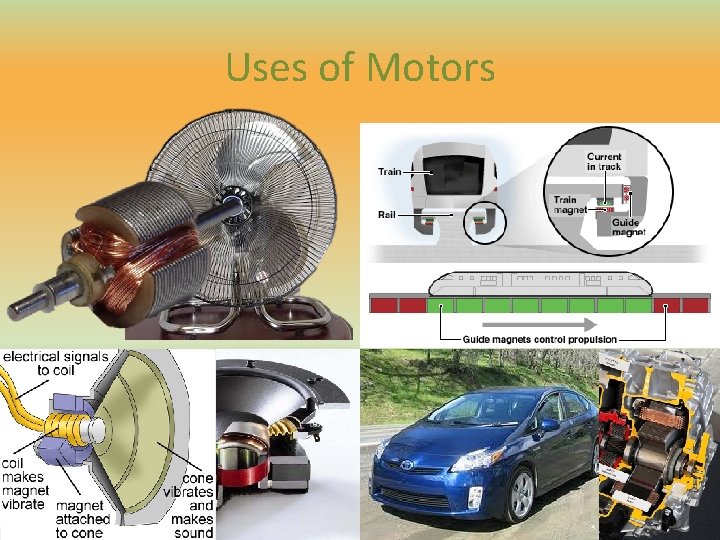 Uses of Motors

Train
Rail
Current in track
Train magnet
Guide magnet
Guide magnets control propulsion

electrical signals to coil
coil makes magnet vibrate
magnet attached to cone
cone vibrates and makes sound